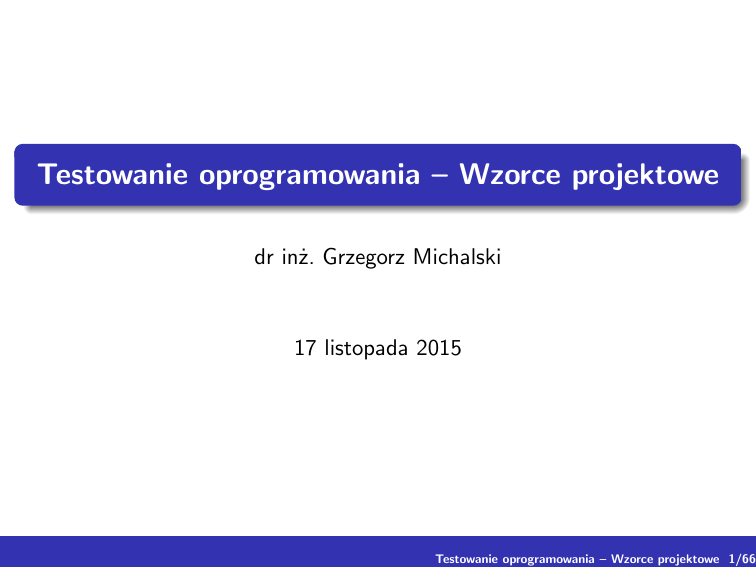 Testowanie oprogramowania – Wzorce projektowe

dr inż. Grzegorz Michalski

17 listopada 2015

Testowanie oprogramowania – Wzorce projektowe 1/66